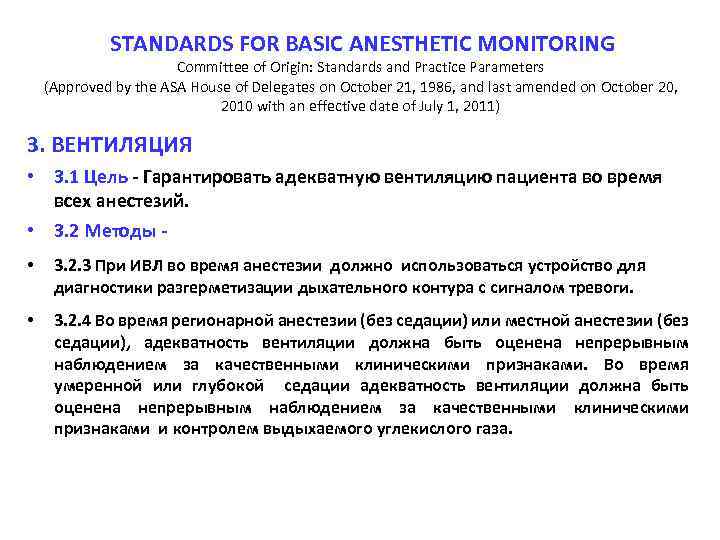 STANDARDS FOR BASIC ANESTHETIC MONITORING
Committee of Origin: Standards and Practice Parameters
(Approved by the ASA House of Delegates on October 21, 1986, and last amended on October 20, 2010 with an effective date of July 1, 2011)

3. ВЕНТИЛЯЦИЯ

• 3.1 Цель - Гарантировать адекватную вентиляцию пациента во время всех анестезий.

• 3.2 Методы -

• 3.2.3 При ИВЛ во время анестезии должно использоваться устройство для диагностики разгерметизации дыхательного контура с сигналом тревоги.

• 3.2.4 Во время регионарной анестезии (без седации) или местной анестезии (без седации), адекватность вентиляции должна быть оценена непрерывным наблюдением за качественными клиническими признаками. Во время умеренной или глубокой седации адекватность вентиляции должна быть оценена непрерывным наблюдением за качественными клиническими признаками и контролем выдыхаемого углекислого газа.